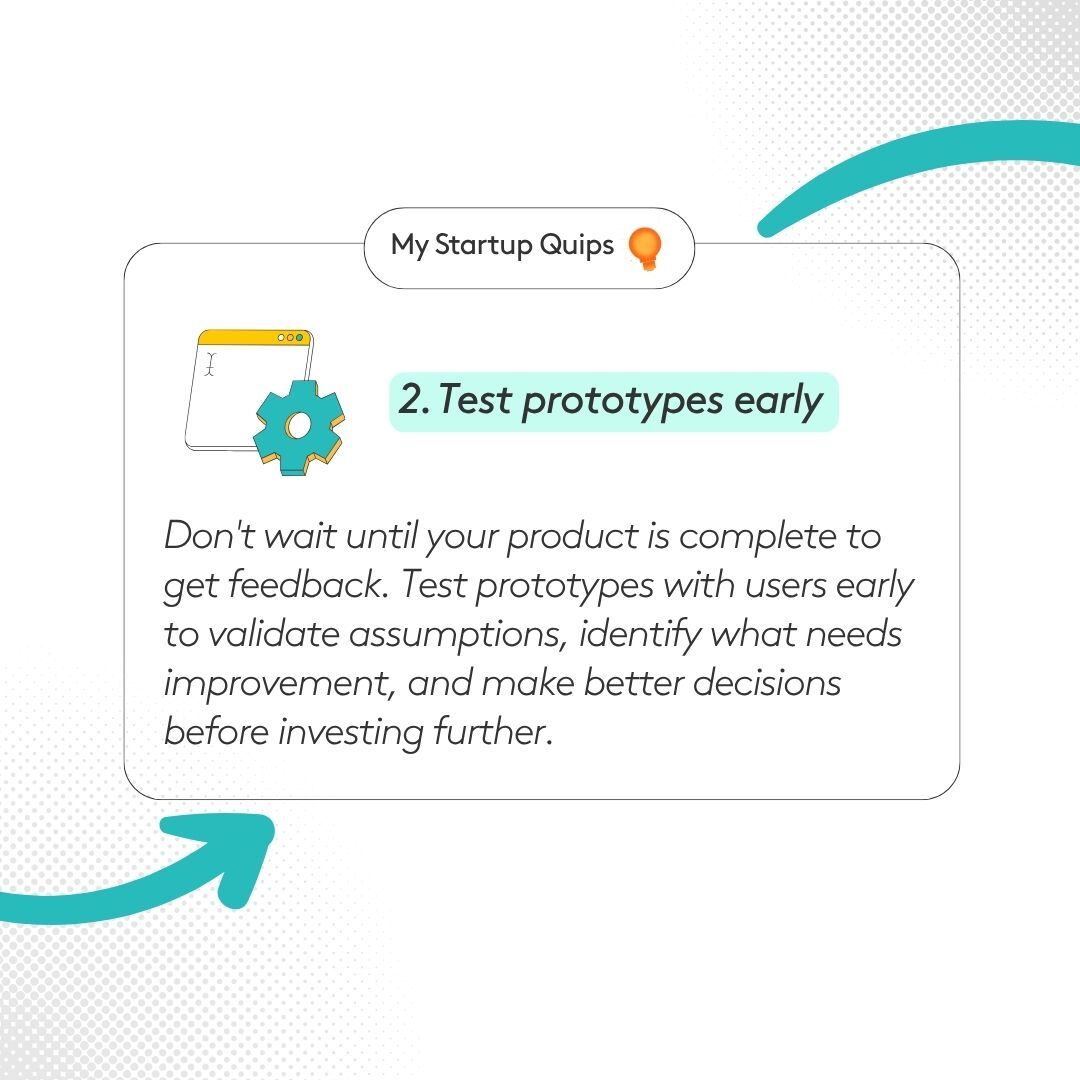 My Startup Quips

2. Test prototypes early

Don't wait until your product is complete to get feedback. Test prototypes with users early to validate assumptions, identify what needs improvement, and make better decisions before investing further.